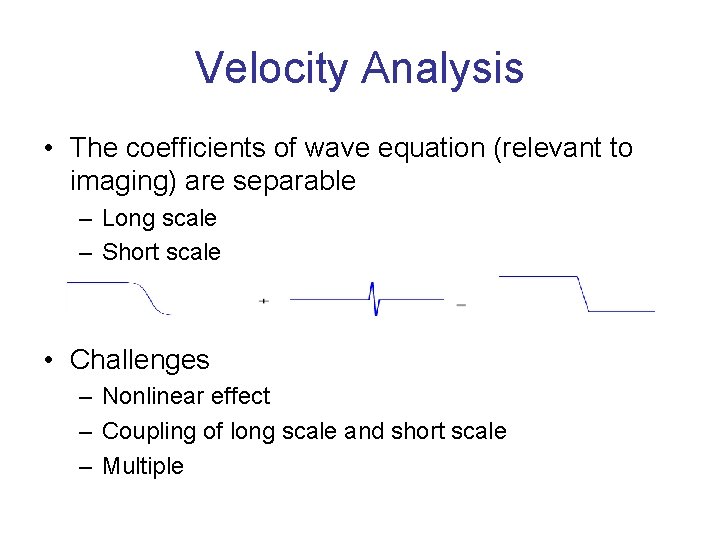 Velocity Analysis

• The coefficients of wave equation (relevant to imaging) are separable
– Long scale
– Short scale

+ =

• Challenges
– Nonlinear effect
– Coupling of long scale and short scale
– Multiple